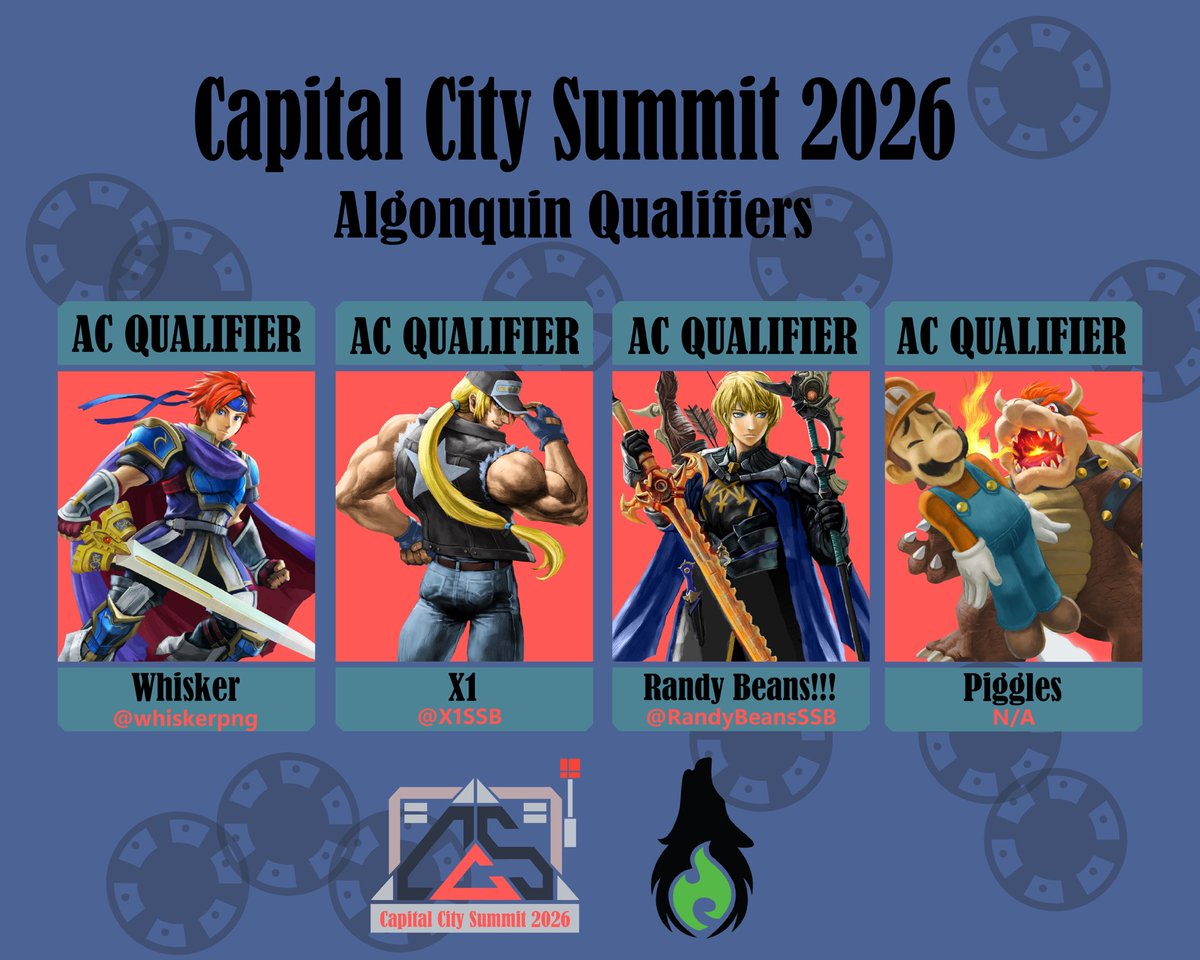 Capital City Summit 2026
Algonquin Qualifiers

AC QUALIFIER
Whisker
@whiskerpng

AC QUALIFIER
X1
@X1SSB

AC QUALIFIER
Randy Beans!!!
@RandyBeansSSB

AC QUALIFIER
Piggles
N/A

CCS
Capital City Summit 2026